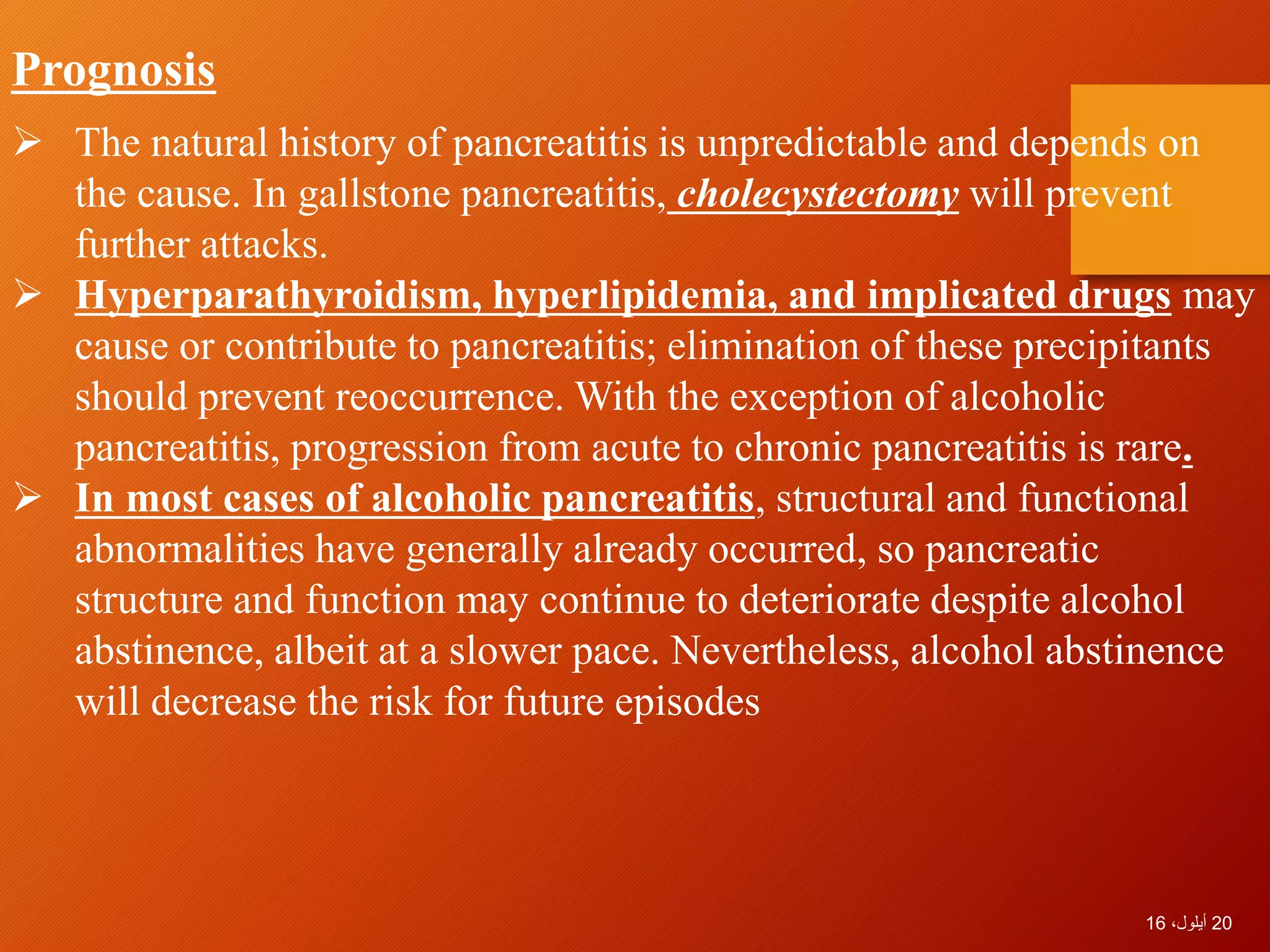 Prognosis

➢ The natural history of pancreatitis is unpredictable and depends on the cause. In gallstone pancreatitis, cholecystectomy will prevent further attacks.

➢ Hyperparathyroidism, hyperlipidemia, and implicated drugs may cause or contribute to pancreatitis; elimination of these precipitants should prevent reoccurrence. With the exception of alcoholic pancreatitis, progression from acute to chronic pancreatitis is rare.

➢ In most cases of alcoholic pancreatitis, structural and functional abnormalities have generally already occurred, so pancreatic structure and function may continue to deteriorate despite alcohol abstinence, albeit at a slower pace. Nevertheless, alcohol abstinence will decrease the risk for future episodes

20 أيلول، 16